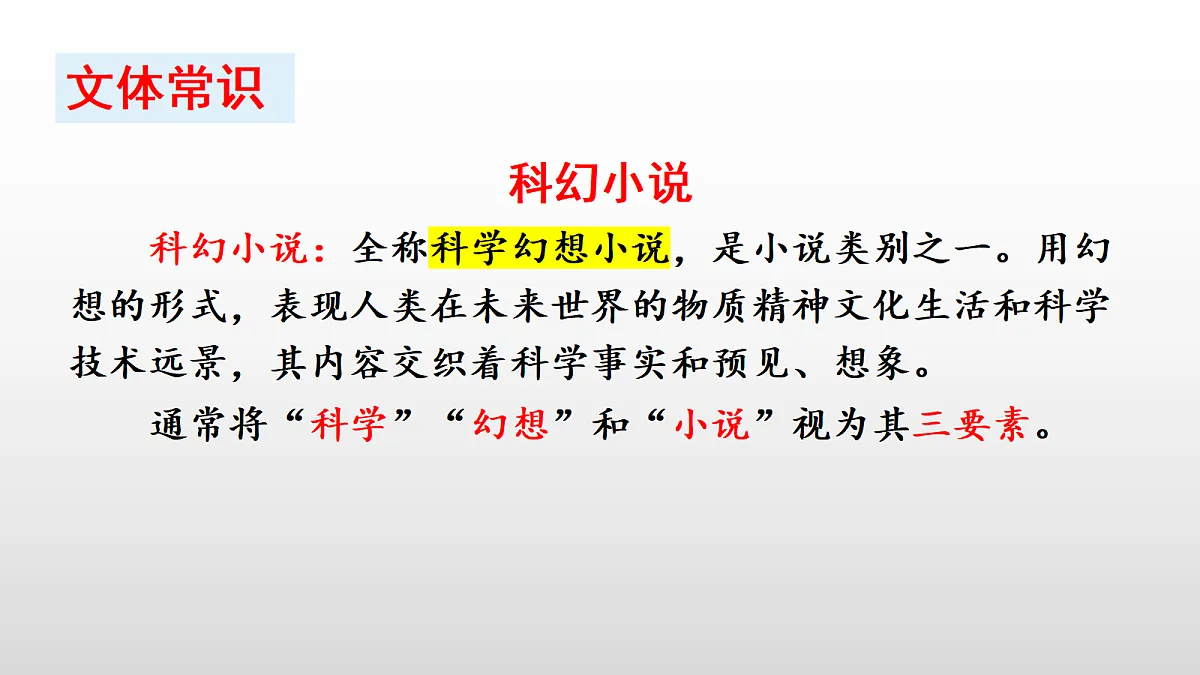 文体常识

科幻小说

科幻小说：全称科学幻想小说，是小说类别之一。用幻想的形式，表现人类在未来世界的物质精神文化生活和科学技术远景，其内容交织着科学事实和预见、想象。

通常将“科学”“幻想”和“小说”视为其三要素。